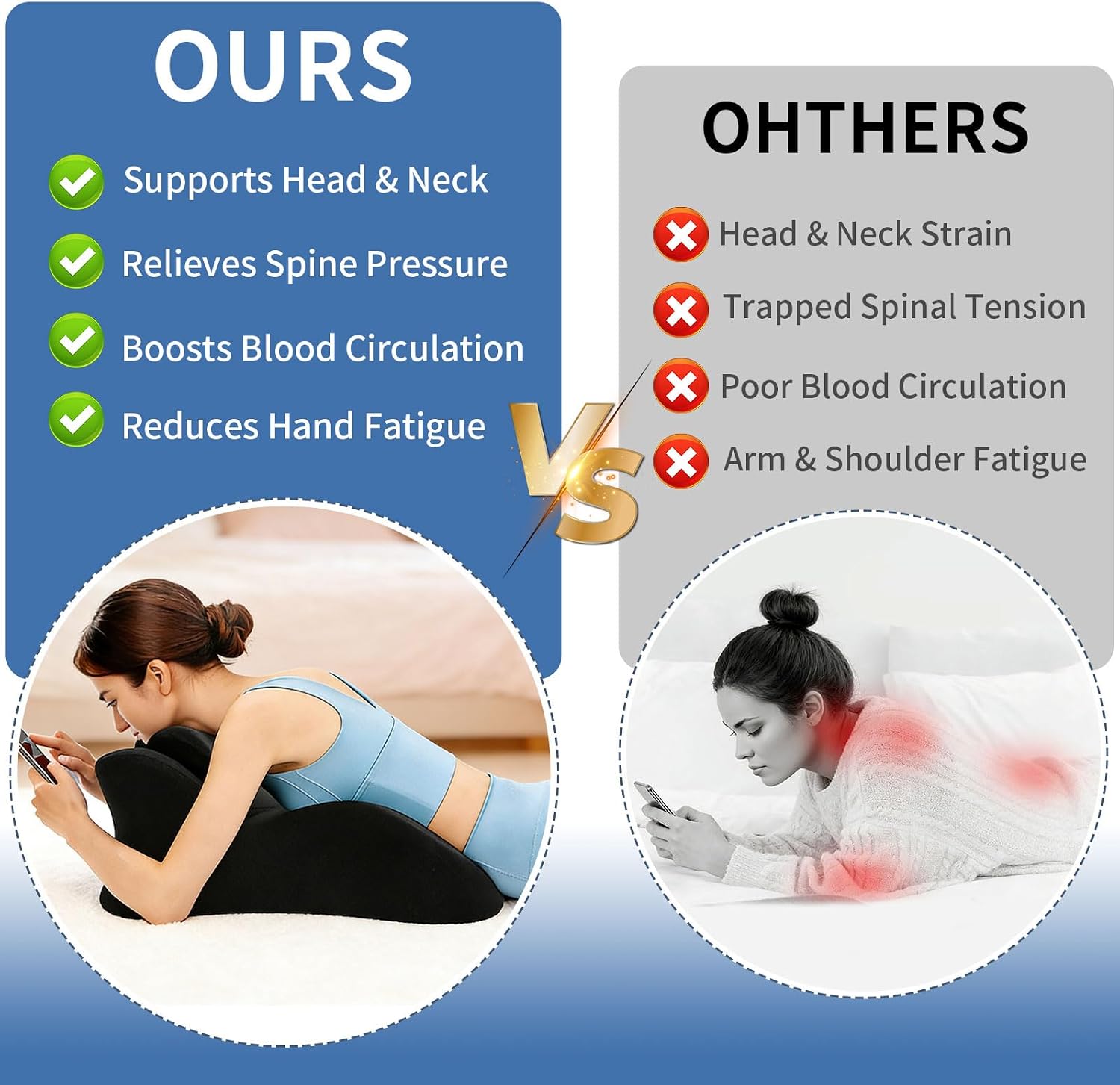 OURS

Supports Head & Neck

Relieves Spine Pressure

Boosts Blood Circulation

Reduces Hand Fatigue

VS

OHTHERS

Head & Neck Strain

Trapped Spinal Tension

Poor Blood Circulation

Arm & Shoulder Fatigue